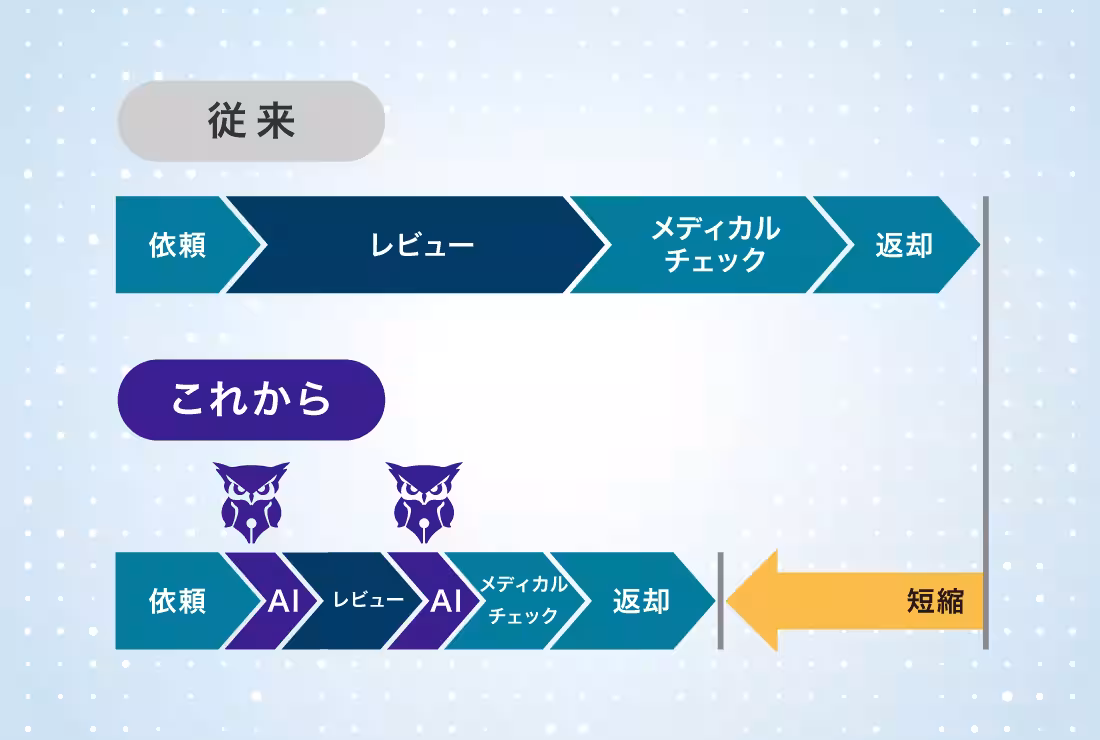 従来

依頼
レビュー
メディカルチェック
返却

これから

依頼
AI
レビュー
AI
メディカルチェック
返却
短縮